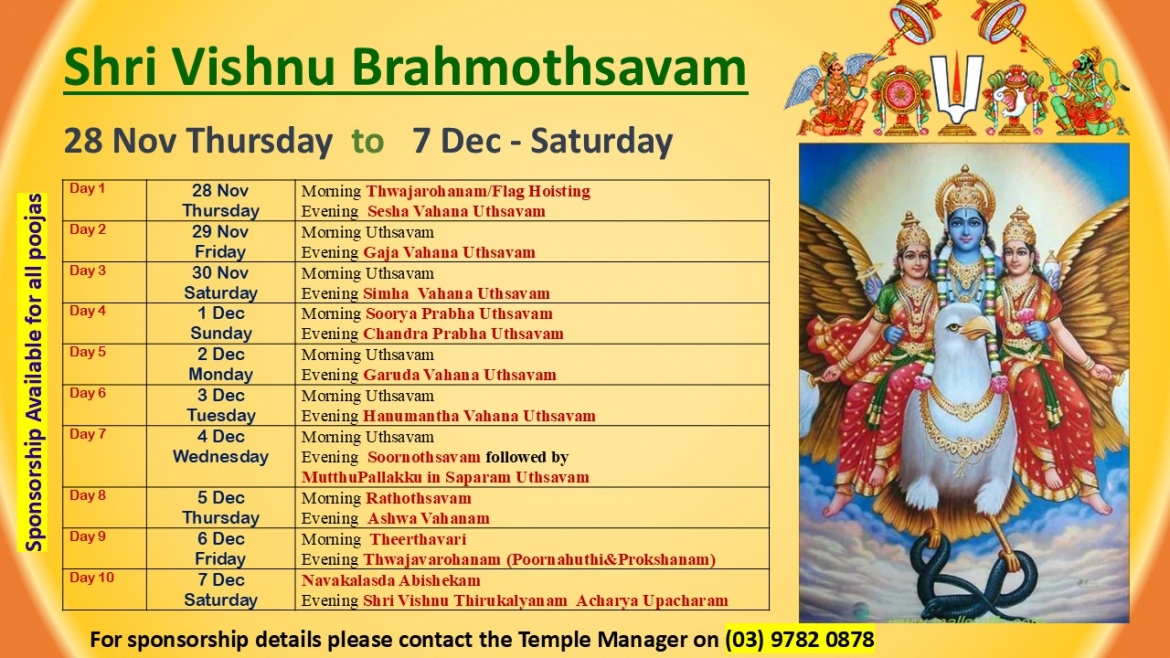 Shri Vishnu Brahmothsavam

28 Nov Thursday to 7 Dec - Saturday

Sponsorship Available for all poojas

| Day 1 | 28 Nov Thursday | Morning Thwajarohanam/Flag Hoisting Evening Sesha Vahana Uthsavam |
|---|---|---|
| Day 2 | 29 Nov Friday | Morning Uthsavam Evening Gaja Vahana Uthsavam |
| Day 3 | 30 Nov Saturday | Morning Uthsavam Evening Simha Vahana Uthsavam |
| Day 4 | 1 Dec Sunday | Morning Soorya Prabha Uthsavam Evening Chandra Prabha Uthsavam |
| Day 5 | 2 Dec Monday | Morning Uthsavam Evening Garuda Vahana Uthsavam |
| Day 6 | 3 Dec Tuesday | Morning Uthsavam Evening Hanumantha Vahana Uthsavam |
| Day 7 | 4 Dec Wednesday | Morning Uthsavam Evening Soornothsavam followed by MutthuPallakku in Saparam Uthsavam |
| Day 8 | 5 Dec Thursday | Morning Rathothsavam Evening Ashwa Vahanam |
| Day 9 | 6 Dec Friday | Morning Theerthavari Evening Thwajavarohanam (Poornahuthi&Prokshanam) |
| Day 10 | 7 Dec Saturday | Navakalasda Abishekam Evening Shri Vishnu Thirukalyanam Acharya Upacharam |

For sponsorship details please contact the Temple Manager on (03) 9782 0878